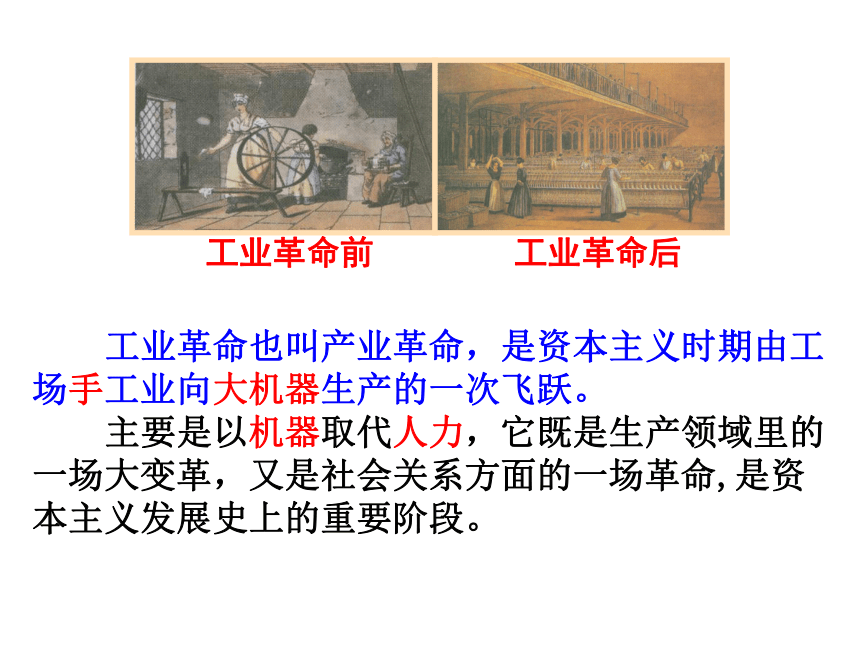 工业革命前　　　　工业革命后

工业革命也叫产业革命，是资本主义时期由工场手工业向大机器生产的一次飞跃。

主要是以机器取代人力，它既是生产领域里的一场大变革，又是社会关系方面的一场革命,是资本主义发展史上的重要阶段。